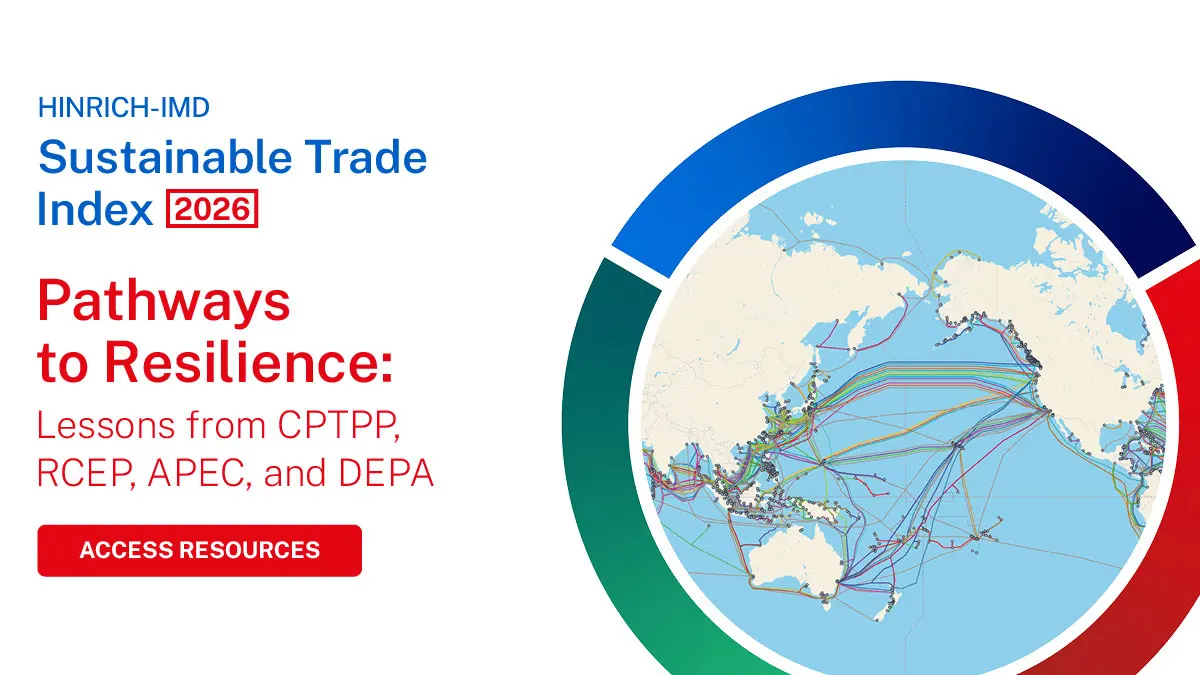 HINRICH-IMD

Sustainable Trade Index 2026

Pathways to Resilience:

Lessons from CPTPP, RCEP, APEC, and DEPA

ACCESS RESOURCES